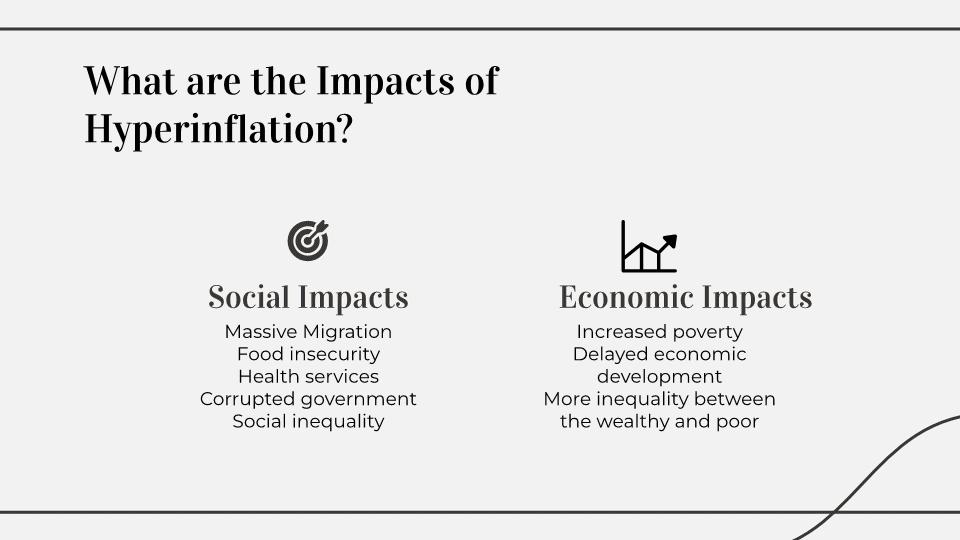 What are the Impacts of Hyperinflation?

Social Impacts
Massive Migration
Food insecurity
Health services
Corrupted government
Social inequality

Economic Impacts
Increased poverty
Delayed economic development
More inequality between the wealthy and poor